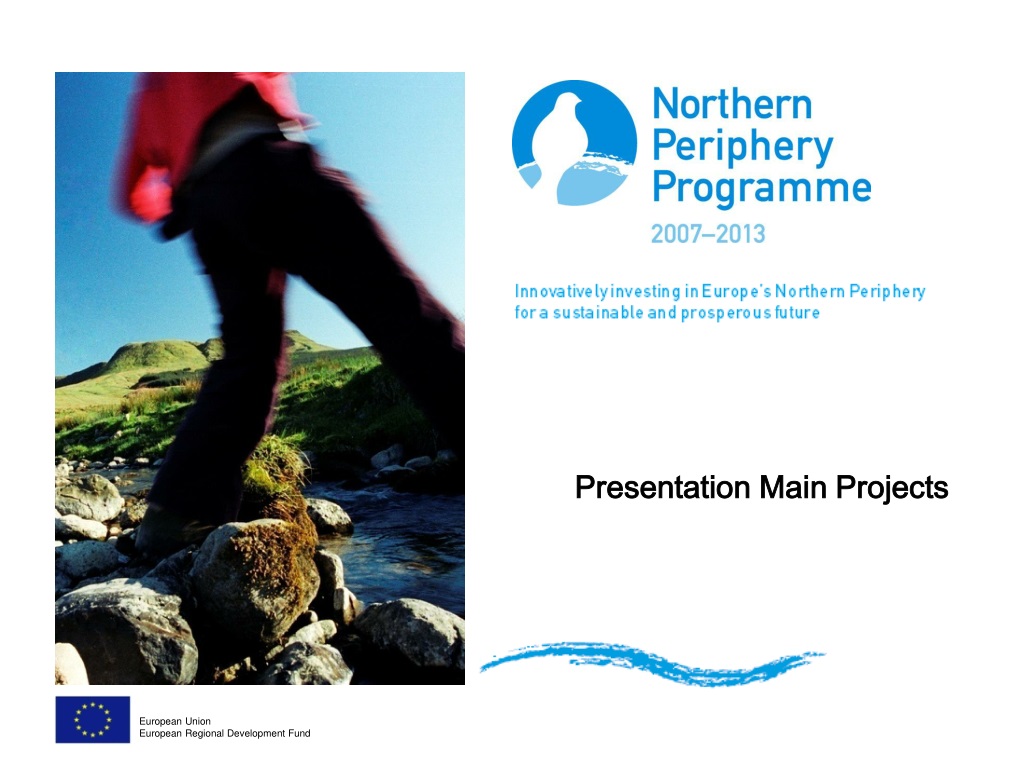 Northern Periphery Programme
2007–2013

Innovatively investing in Europe's Northern Periphery for a sustainable and prosperous future

Presentation Main Projects

European Union
European Regional Development Fund